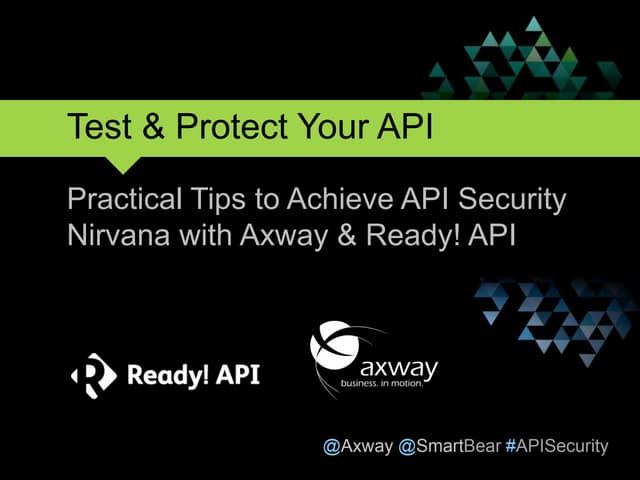 Test & Protect Your API

Practical Tips to Achieve API Security Nirvana with Axway & Ready! API

Ready! API

axway
business. in motion.

@Axway @SmartBear #APISecurity